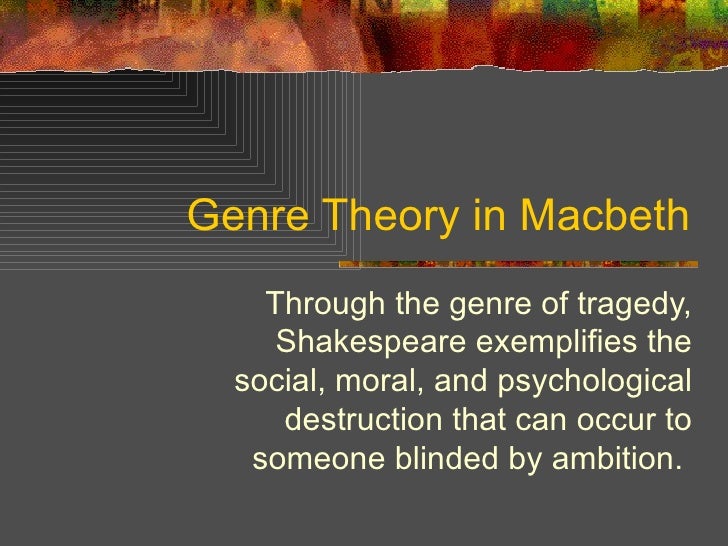 Genre Theory in Macbeth

Through the genre of tragedy, Shakespeare exemplifies the social, moral, and psychological destruction that can occur to someone blinded by ambition.